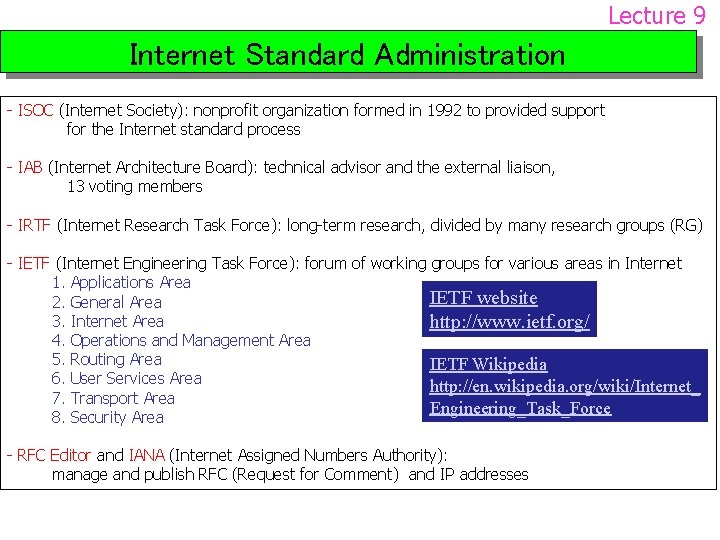 Lecture 9

Internet Standard Administration

- ISOC (Internet Society): nonprofit organization formed in 1992 to provided support for the Internet standard process

- IAB (Internet Architecture Board): technical advisor and the external liaison, 13 voting members

- IRTF (Internet Research Task Force): long-term research, divided by many research groups (RG)

- IETF (Internet Engineering Task Force): forum of working groups for various areas in Internet
1. Applications Area
2. General Area
3. Internet Area
4. Operations and Management Area
5. Routing Area
6. User Services Area
7. Transport Area
8. Security Area

IETF website
http://www.ietf.org/

IETF Wikipedia
http://en.wikipedia.org/wiki/Internet_Engineering_Task_Force

- RFC Editor and IANA (Internet Assigned Numbers Authority):
manage and publish RFC (Request for Comment) and IP addresses